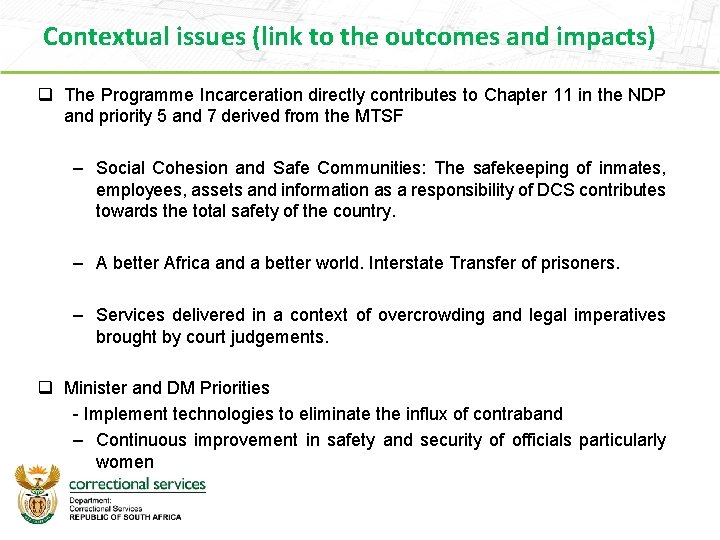 Contextual issues (link to the outcomes and impacts)

❑ The Programme Incarceration directly contributes to Chapter 11 in the NDP and priority 5 and 7 derived from the MTSF

– Social Cohesion and Safe Communities: The safekeeping of inmates, employees, assets and information as a responsibility of DCS contributes towards the total safety of the country.

– A better Africa and a better world. Interstate Transfer of prisoners.

– Services delivered in a context of overcrowding and legal imperatives brought by court judgements.

❑ Minister and DM Priorities
- Implement technologies to eliminate the influx of contraband
– Continuous improvement in safety and security of officials particularly women

correctional services
Department:
Correctional Services
REPUBLIC OF SOUTH AFRICA